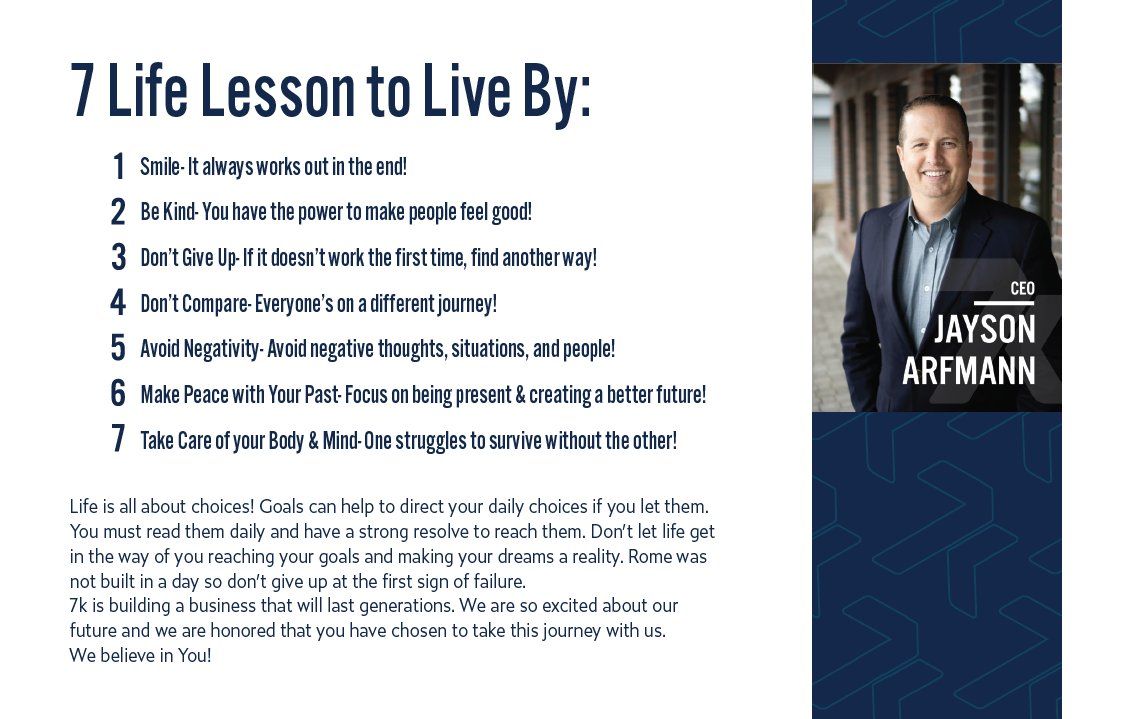 7 Life Lesson to Live By:

1 Smile- It always works out in the end!

2 Be Kind- You have the power to make people feel good!

3 Don't Give Up- If it doesn't work the first time, find another way!

4 Don't Compare- Everyone's on a different journey!

5 Avoid Negativity- Avoid negative thoughts, situations, and people!

6 Make Peace with Your Past- Focus on being present & creating a better future!

7 Take Care of your Body & Mind- One struggles to survive without the other!

Life is all about choices! Goals can help to direct your daily choices if you let them. You must read them daily and have a strong resolve to reach them. Don't let life get in the way of you reaching your goals and making your dreams a reality. Rome was not built in a day so don't give up at the first sign of failure.
7k is building a business that will last generations. We are so excited about our future and we are honored that you have chosen to take this journey with us.
We believe in You!

CEO
JAYSON ARFMANN